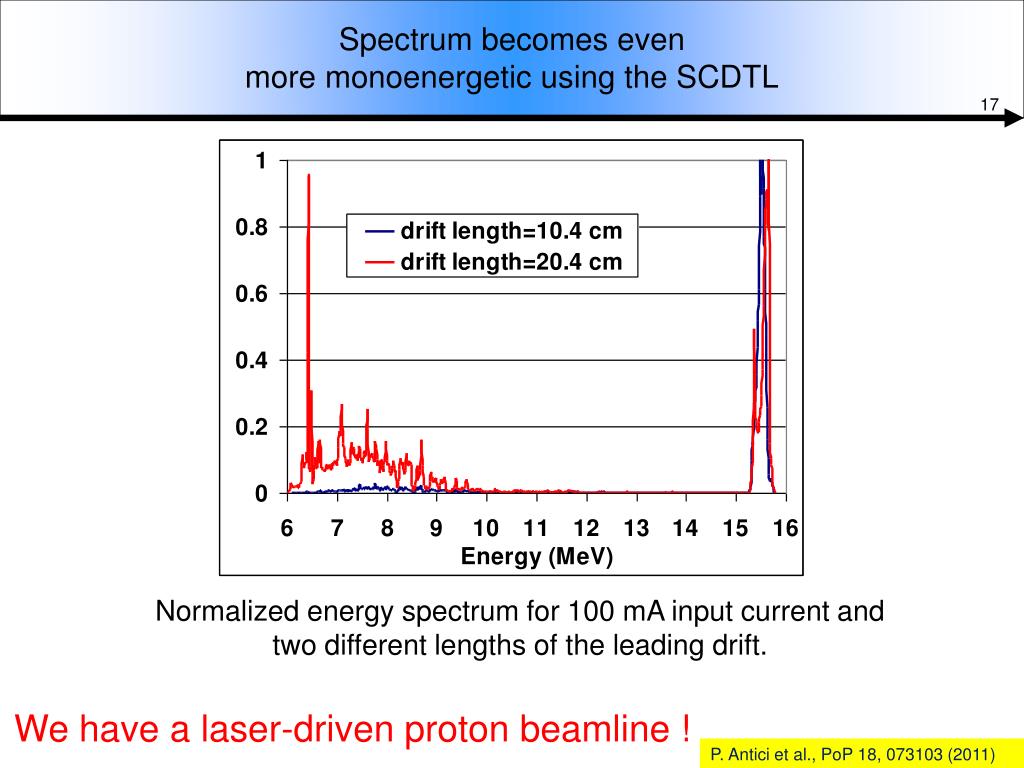 Spectrum becomes even more monoenergetic using the SCDTL

17

1
0.8
0.6
0.4
0.2
0

drift length=10.4 cm
drift length=20.4 cm

6 7 8 9 10 11 12 13 14 15 16
Energy (MeV)

Normalized energy spectrum for 100 mA input current and two different lengths of the leading drift.

We have a laser-driven proton beamline !

P. Antici et al., PoP 18, 073103 (2011)